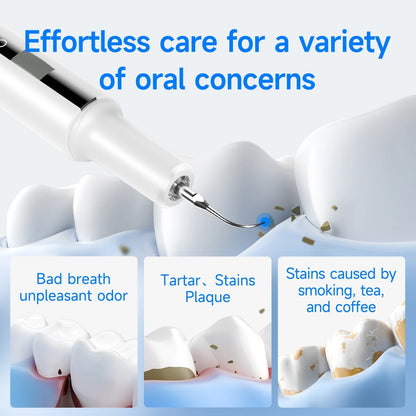 Effortless care for a variety of oral concerns

Bad breath
unpleasant odor

Tartar、Stains
Plaque

Stains caused by smoking, tea, and coffee